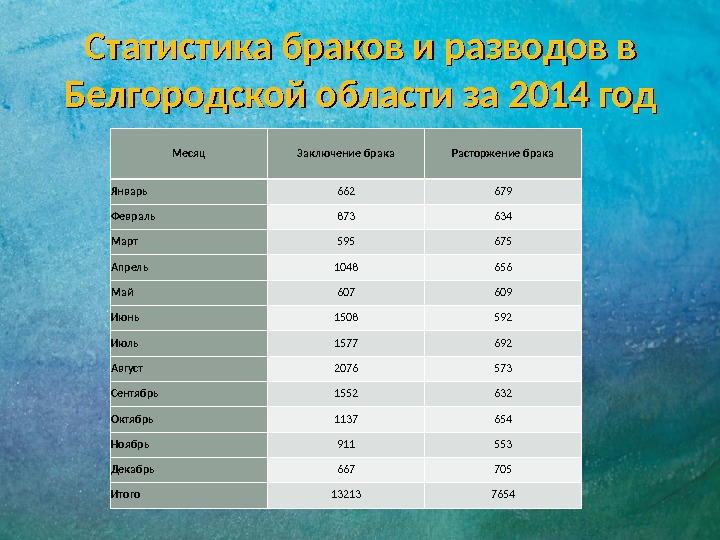 Статистика браков и разводов в Белгородской области за 2014 год

| Месяц | Заключение брака | Расторжение брака |
|---|---|---|
| Январь | 662 | 679 |
| Февраль | 873 | 634 |
| Март | 595 | 675 |
| Апрель | 1048 | 656 |
| Май | 607 | 609 |
| Июнь | 1508 | 592 |
| Июль | 1577 | 692 |
| Август | 2076 | 573 |
| Сентябрь | 1552 | 632 |
| Октябрь | 1137 | 654 |
| Ноябрь | 911 | 553 |
| Декабрь | 667 | 705 |
| Итого | 13213 | 7654 |